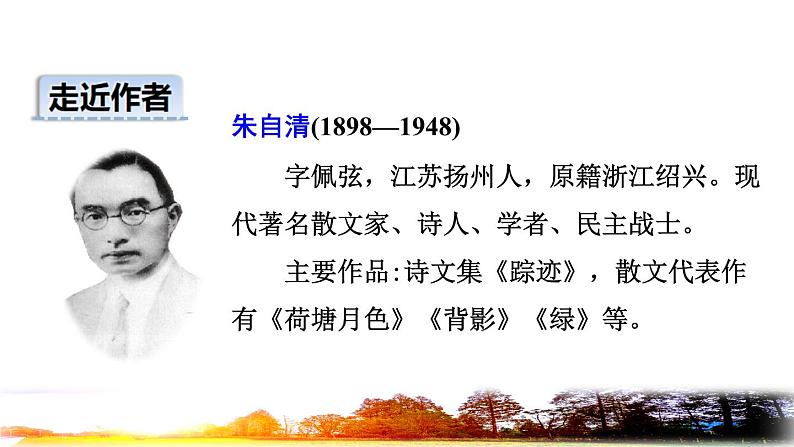 走近作者

朱自清(1898—1948)

字佩弦，江苏扬州人，原籍浙江绍兴。现代著名散文家、诗人、学者、民主战士。

主要作品:诗文集《踪迹》，散文代表作有《荷塘月色》《背影》《绿》等。